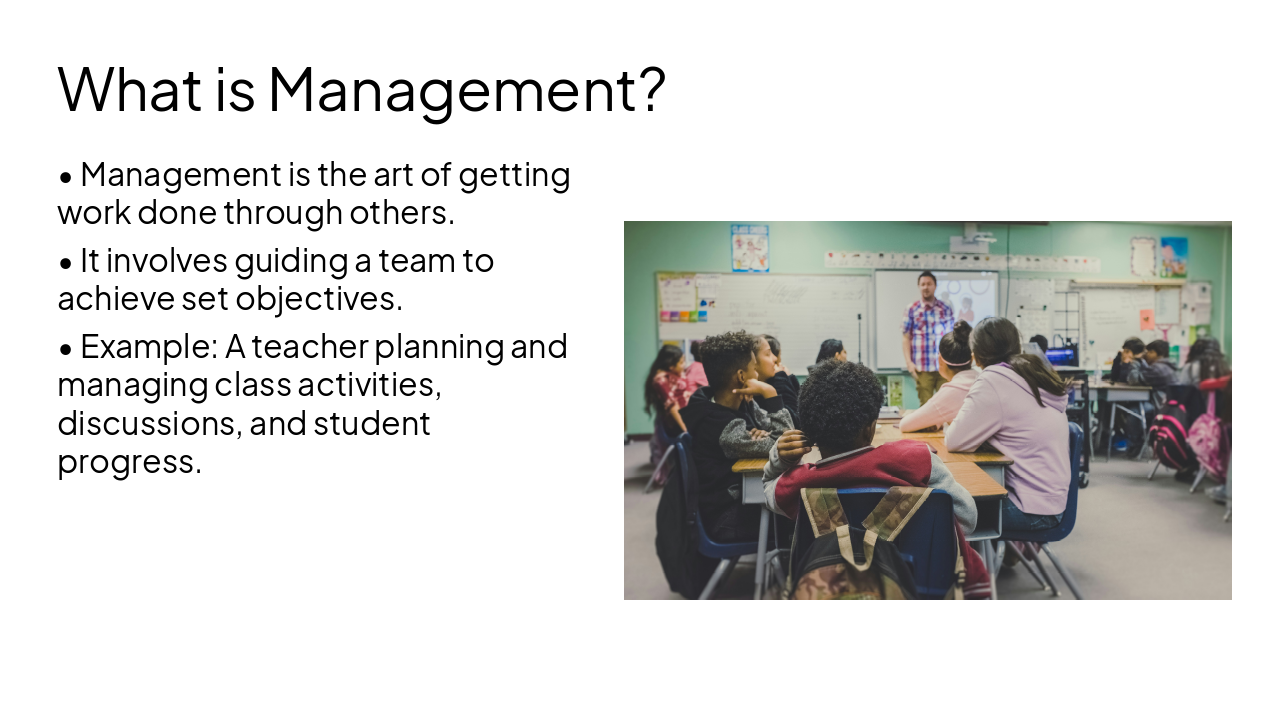 What is Management?

• Management is the art of getting work done through others.

• It involves guiding a team to achieve set objectives.

• Example: A teacher planning and managing class activities, discussions, and student progress.